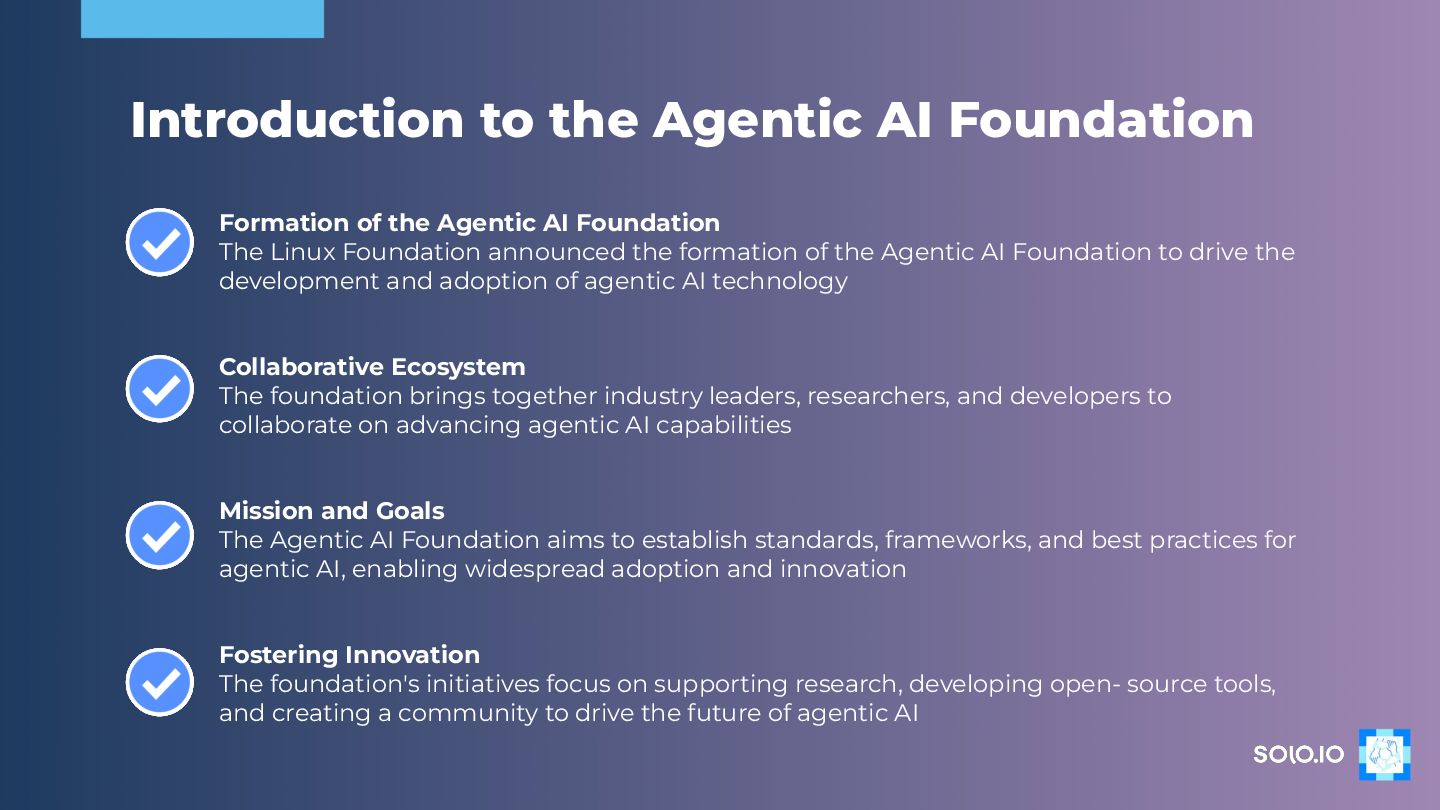 Introduction to the Agentic AI Foundation

Formation of the Agentic AI Foundation
The Linux Foundation announced the formation of the Agentic AI Foundation to drive the development and adoption of agentic AI technology

Collaborative Ecosystem
The foundation brings together industry leaders, researchers, and developers to collaborate on advancing agentic AI capabilities

Mission and Goals
The Agentic AI Foundation aims to establish standards, frameworks, and best practices for agentic AI, enabling widespread adoption and innovation

Fostering Innovation
The foundation's initiatives focus on supporting research, developing open- source tools, and creating a community to drive the future of agentic AI

SOLO.IO